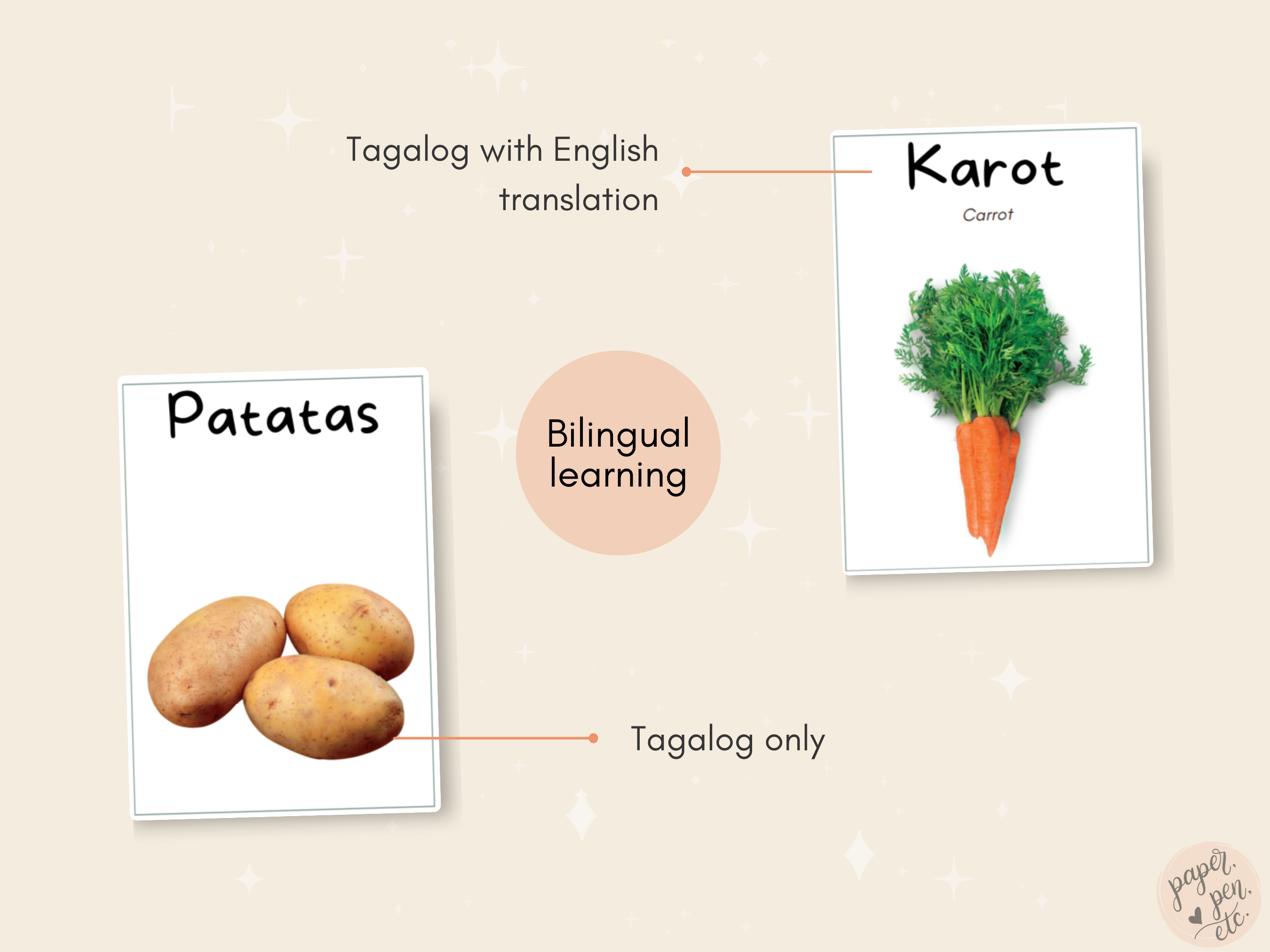 Tagalog with English translation

Karot

Carrot

Patatas

Bilingual learning

Tagalog only

paper, pen, etc.